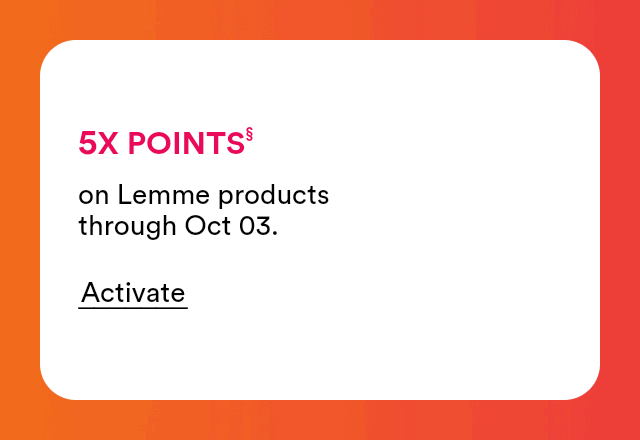 5X POINTS§

on Lemme products through Oct 03.

Activate